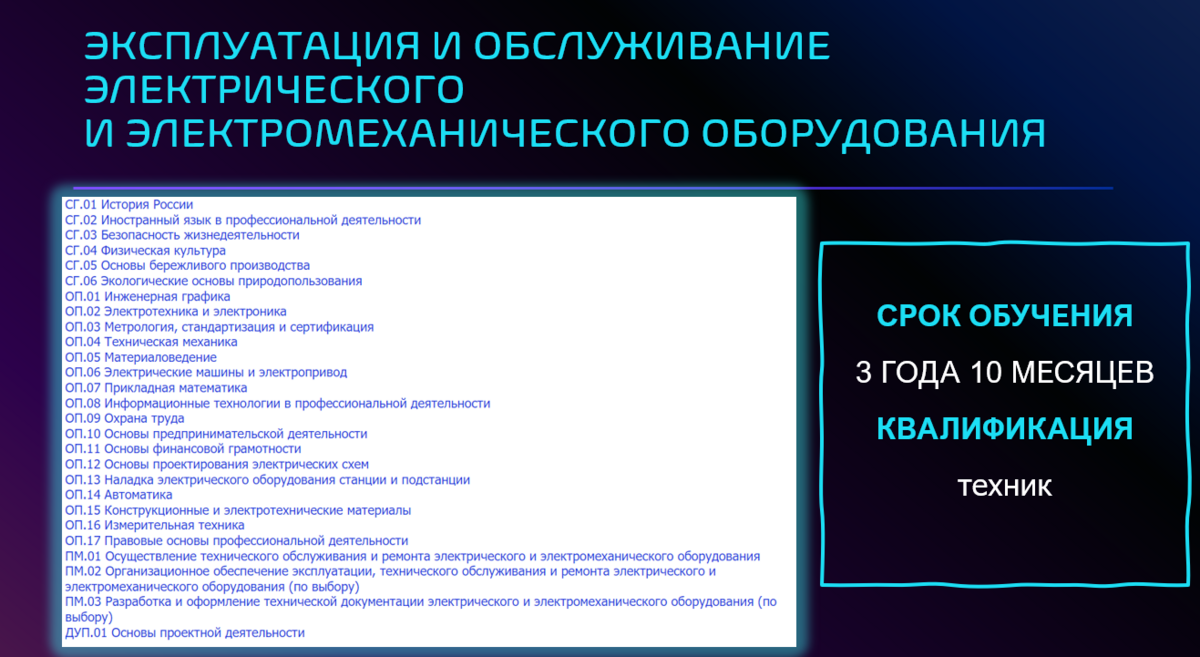 ЭКСПЛУАТАЦИЯ И ОБСЛУЖИВАНИЕ ЭЛЕКТРИЧЕСКОГО И ЭЛЕКТРОМЕХАНИЧЕСКОГО ОБОРУДОВАНИЯ

СГ.01 История России
СГ.02 Иностранный язык в профессиональной деятельности
СГ.03 Безопасность жизнедеятельности
СГ.04 Физическая культура
СГ.05 Основы бережливого производства
СГ.06 Экологические основы природопользования
ОП.01 Инженерная графика
ОП.02 Электротехника и электроника
ОП.03 Метрология, стандартизация и сертификация
ОП.04 Техническая механика
ОП.05 Материаловедение
ОП.06 Электрические машины и электропривод
ОП.07 Прикладная математика
ОП.08 Информационные технологии в профессиональной деятельности
ОП.09 Охрана труда
ОП.10 Основы предпринимательской деятельности
ОП.11 Основы финансовой грамотности
ОП.12 Основы проектирования электрических схем
ОП.13 Наладка электрического оборудования станции и подстанции
ОП.14 Автоматика
ОП.15 Конструкционные и электротехнические материалы
ОП.16 Измерительная техника
ОП.17 Правовые основы профессиональной деятельности
ПМ.01 Осуществление технического обслуживания и ремонта электрического и электромеханического оборудования
ПМ.02 Организационное обеспечение эксплуатации, технического обслуживания и ремонта электрического и электромеханического оборудования (по выбору)
ПМ.03 Разработка и оформление технической документации электрического и электромеханического оборудования (по выбору)
ДУП.01 Основы проектной деятельности

СРОК ОБУЧЕНИЯ
3 ГОДА 10 МЕСЯЦЕВ
КВАЛИФИКАЦИЯ
техник